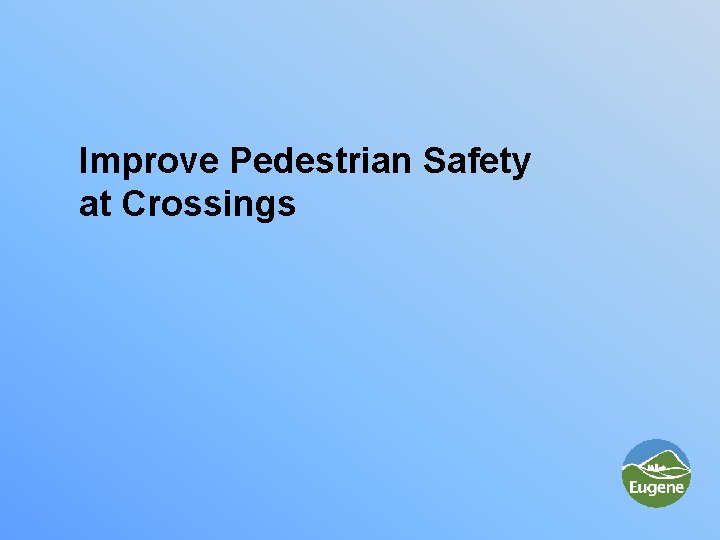 Improve Pedestrian Safety at Crossings

Eugene